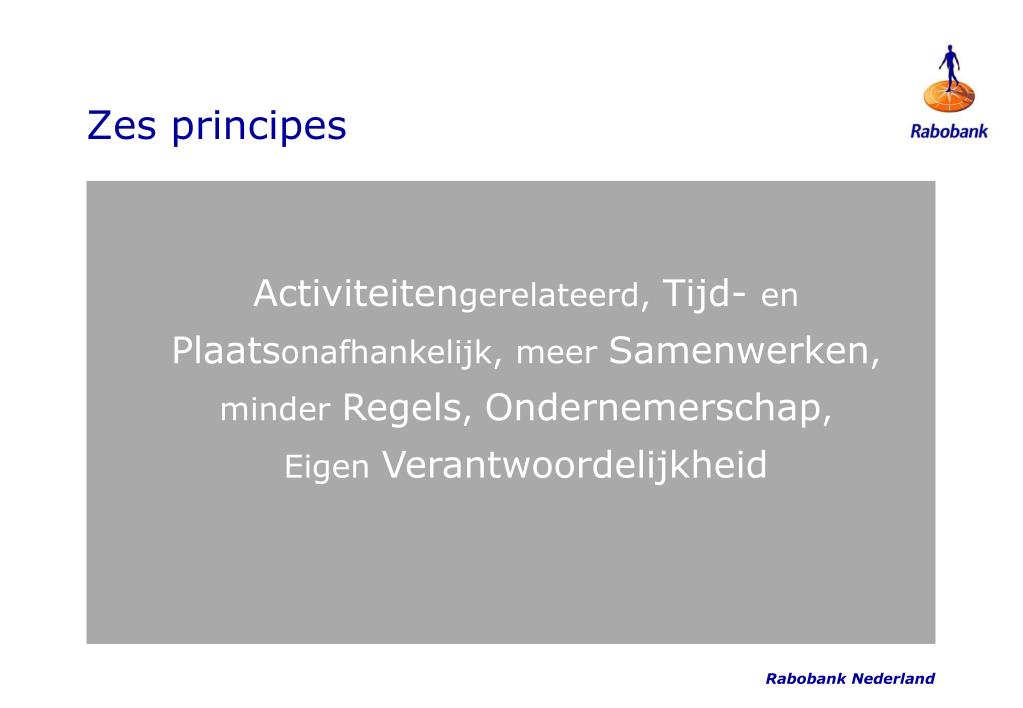 Zes principes

Rabobank

Activiteitengerelateerd, Tijd- en Plaatsonafhankelijk, meer Samenwerken, minder Regels, Ondernemerschap, Eigen Verantwoordelijkheid

Rabobank Nederland